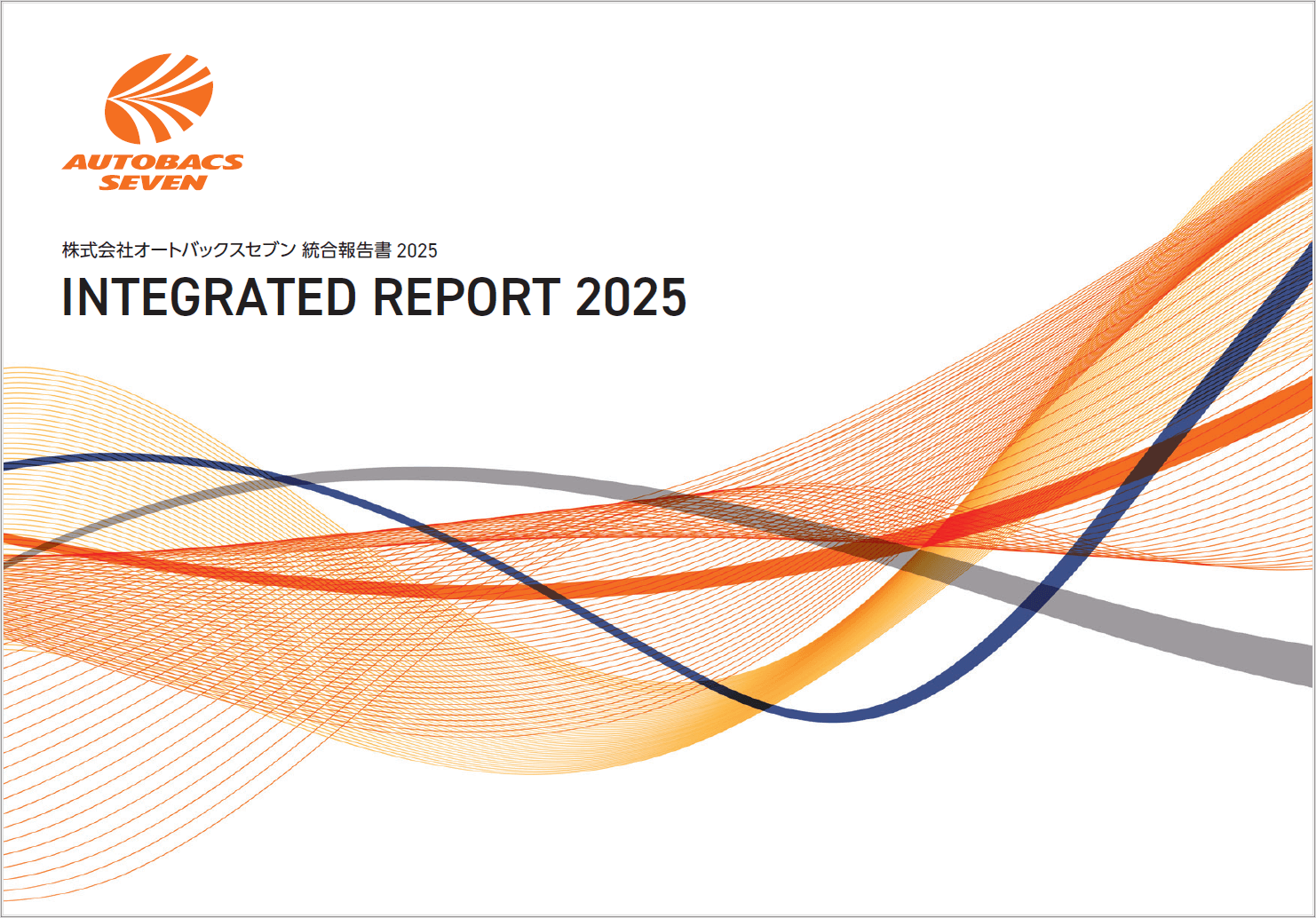 AUTOBACS SEVEN

株式会社オートバックスセブン 統合報告書 2025

INTEGRATED REPORT 2025